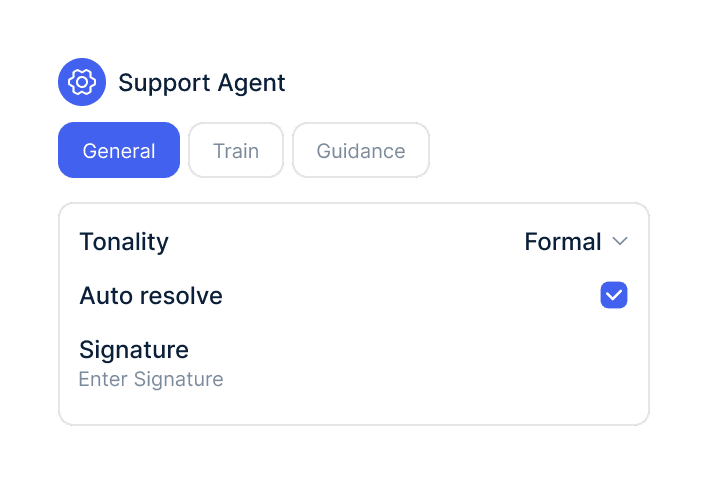 Support Agent

General
Train
Guidance

Tonality
Formal

Auto resolve

Signature
Enter Signature